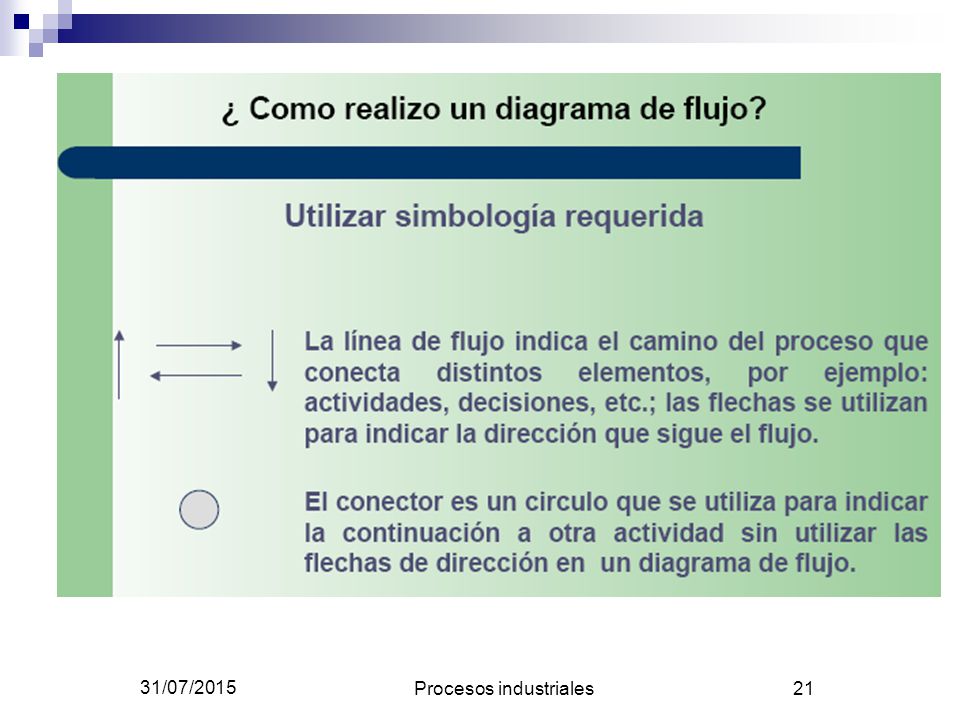 ¿ Como realizo un diagrama de flujo?

Utilizar simbología requerida

La línea de flujo indica el camino del proceso que conecta distintos elementos, por ejemplo: actividades, decisiones, etc.; las flechas se utilizan para indicar la dirección que sigue el flujo.

El conector es un circulo que se utiliza para indicar la continuación a otra actividad sin utilizar las flechas de dirección en un diagrama de flujo.

31/07/2015

Procesos industriales

21